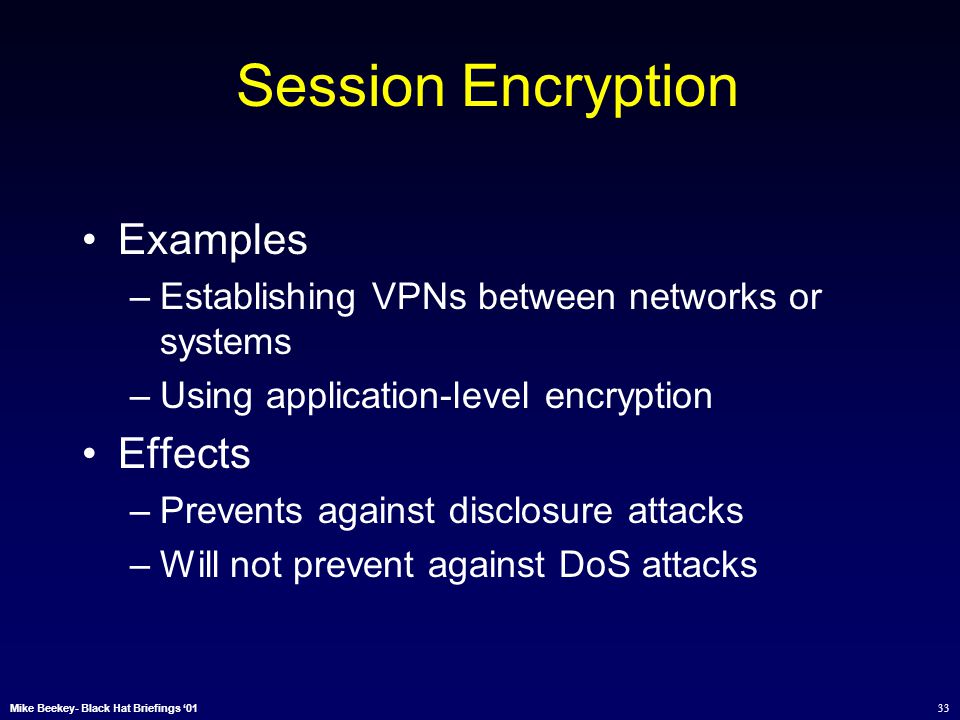 Session Encryption

• Examples
– Establishing VPNs between networks or systems
– Using application-level encryption
• Effects
– Prevents against disclosure attacks
– Will not prevent against DoS attacks

Mike Beekey- Black Hat Briefings '01

33